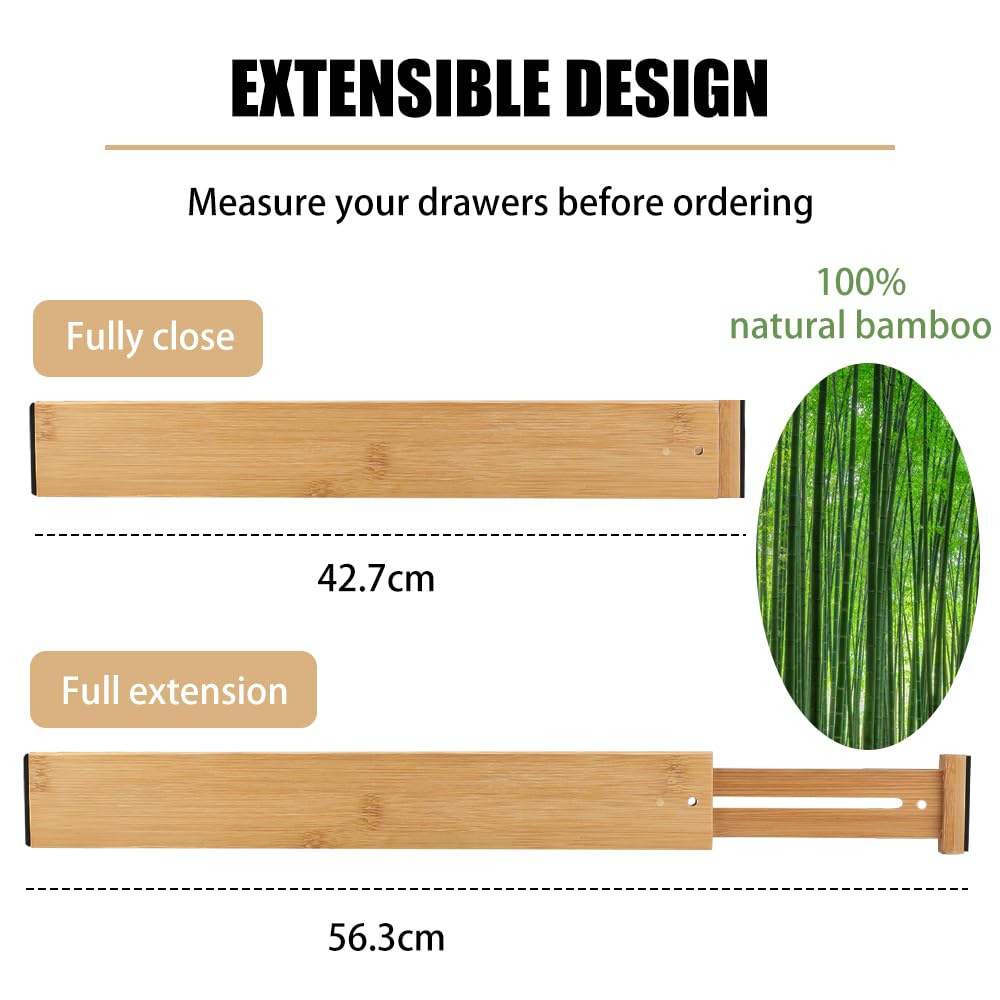 EXTENSIBLE DESIGN

Measure your drawers before ordering

100%
natural bamboo

Fully close

42.7cm

Full extension

56.3cm